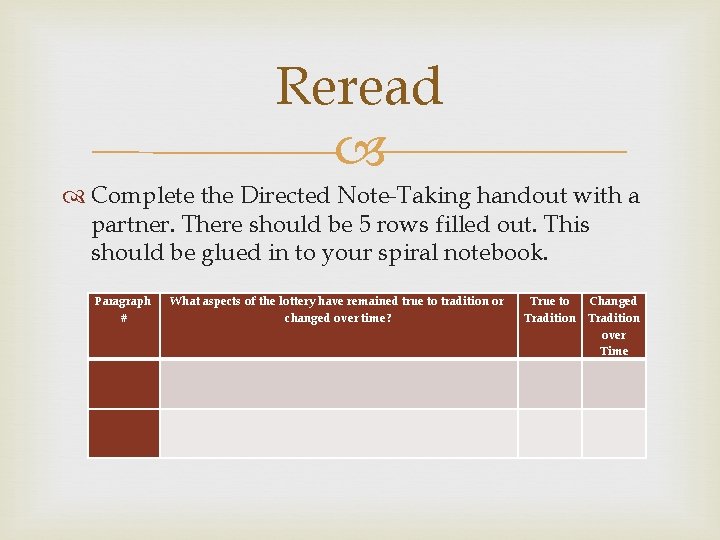 Reread

Complete the Directed Note-Taking handout with a partner. There should be 5 rows filled out. This should be glued in to your spiral notebook.

| Paragraph # | What aspects of the lottery have remained true to tradition or changed over time? | True to Tradition | Changed Tradition over Time |
|---|---|---|---|
| | | | |
| | | | |